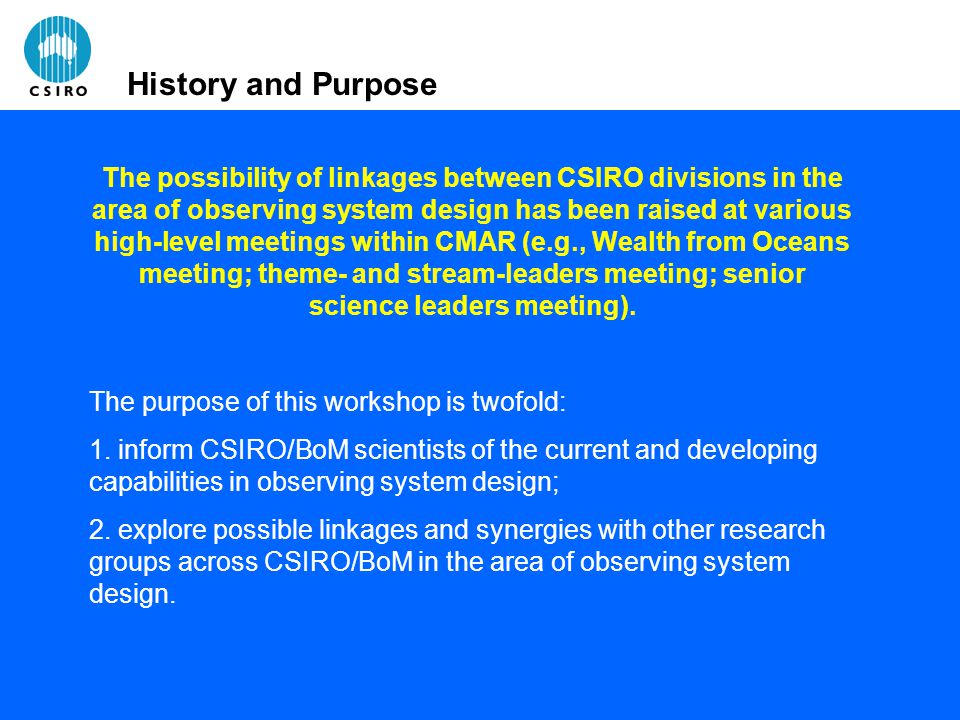 CSIRO

History and Purpose

The possibility of linkages between CSIRO divisions in the area of observing system design has been raised at various high-level meetings within CMAR (e.g., Wealth from Oceans meeting; theme- and stream-leaders meeting; senior science leaders meeting).

The purpose of this workshop is twofold:

1. inform CSIRO/BoM scientists of the current and developing capabilities in observing system design;

2. explore possible linkages and synergies with other research groups across CSIRO/BoM in the area of observing system design.